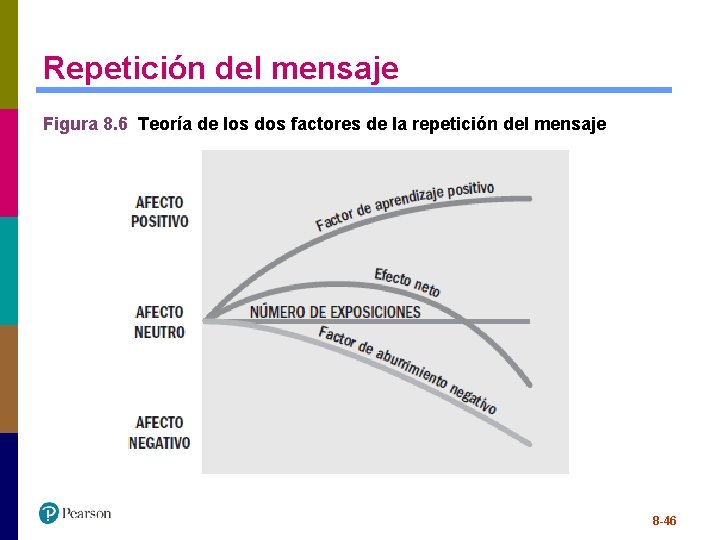 Repetición del mensaje

Figura 8.6 Teoría de los dos factores de la repetición del mensaje

AFECTO POSITIVO

AFECTO NEUTRO

AFECTO NEGATIVO

Factor de aprendizaje positivo

Efecto neto

NÚMERO DE EXPOSICIONES

Factor de aburrimiento negativo

Pearson

8-46